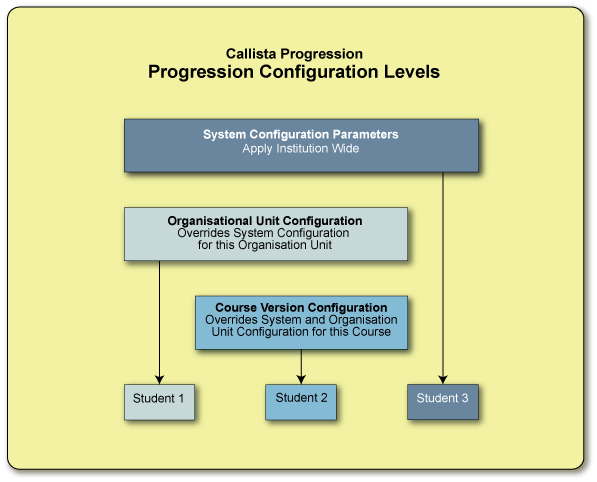 Callista Progression
Progression Configuration Levels

System Configuration Parameters
Apply Institution Wide

Organisational Unit Configuration
Overrides System Configuration for this Organisation Unit

Course Version Configuration
Overrides System and Organisation Unit Configuration for this Course

Student 1

Student 2

Student 3